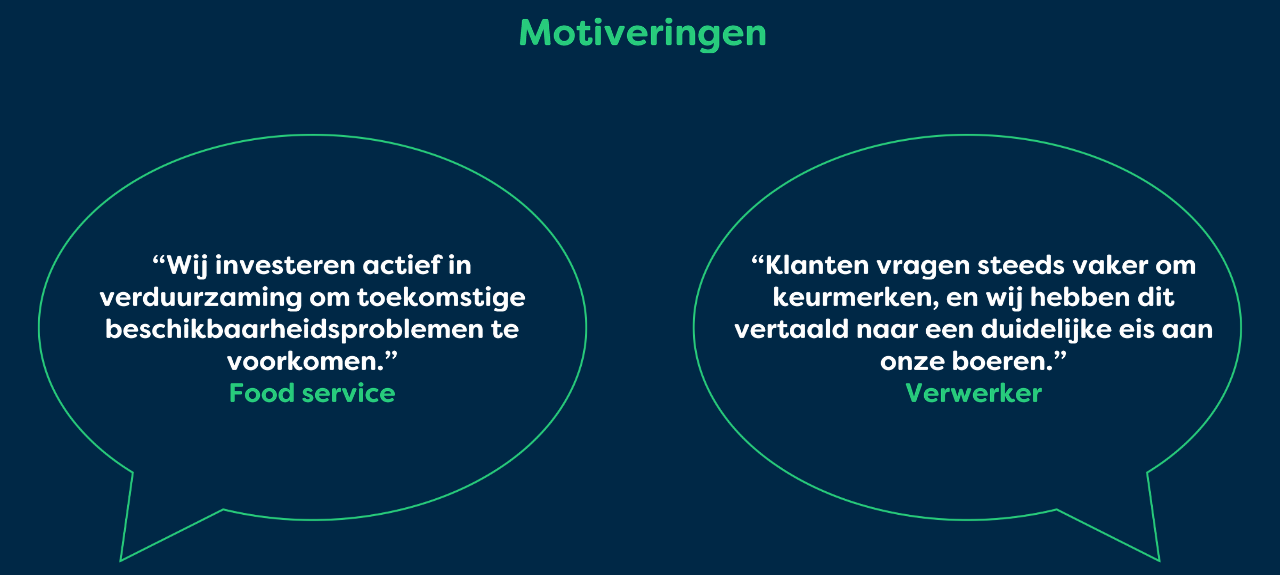 Motiveringen

“Wij investeren actief in verduurzaming om toekomstige beschikbaarheidsproblemen te voorkomen.”
Food service

“Klanten vragen steeds vaker om keurmerken, en wij hebben dit vertaald naar een duidelijke eis aan onze boeren.”
Verwerker